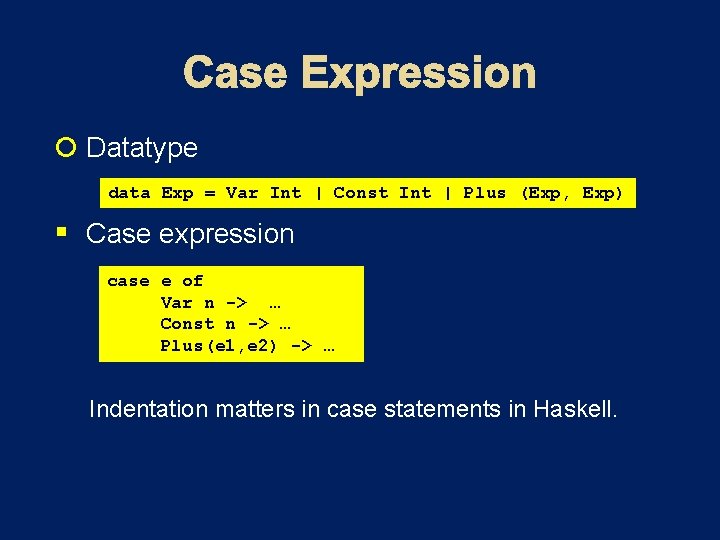 Case Expression

Datatype

data Exp = Var Int | Const Int | Plus (Exp, Exp)

Case expression

case e of
     Var n -> …
     Const n -> …
     Plus(e1,e2) -> …

Indentation matters in case statements in Haskell.